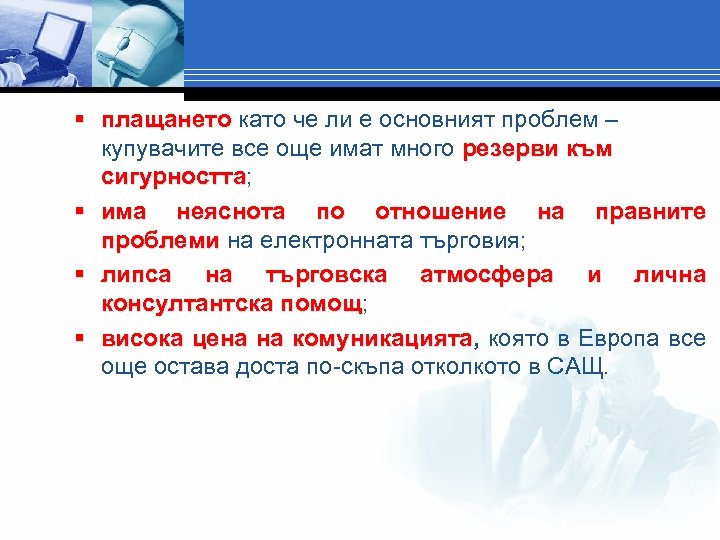 ▪ плащането като че ли е основният проблем – купувачите все още имат много резерви към сигурността;

▪ има неяснота по отношение на правните проблеми на електронната търговия;

▪ липса на търговска атмосфера и лична консултантска помощ;

▪ висока цена на комуникацията, която в Европа все още остава доста по-скъпа отколкото в САЩ.